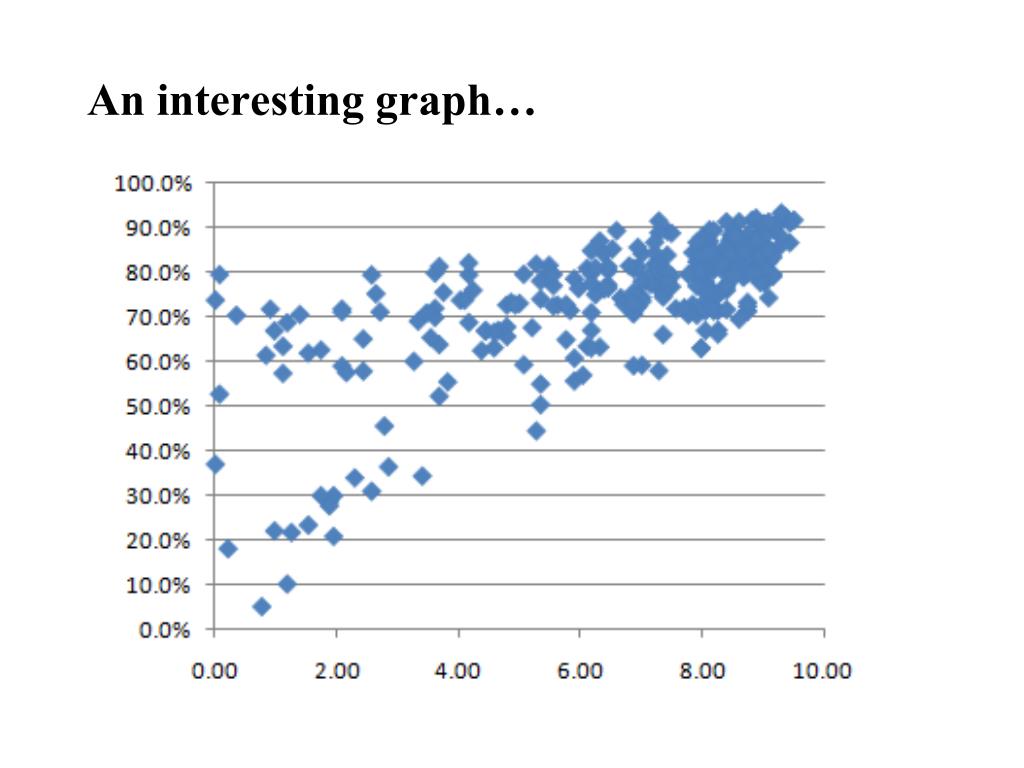 An interesting graph…

100.0%
90.0%
80.0%
70.0%
60.0%
50.0%
40.0%
30.0%
20.0%
10.0%
0.0%

0.00
2.00
4.00
6.00
8.00
10.00